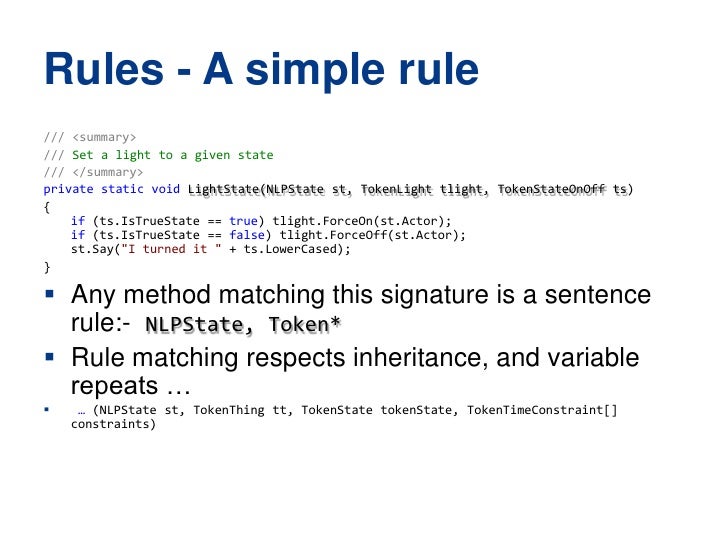 Rules - A simple rule

/// <summary>
/// Set a light to a given state
/// </summary>
private static void LightState(NLPState st, TokenLight tlight, TokenStateOnOff ts)
{
if (ts.IsTrueState == true) tlight.ForceOn(st.Actor);
if (ts.IsTrueState == false) tlight.ForceOff(st.Actor);
st.Say("I turned it " + ts.LowerCased);
}

▪ Any method matching this signature is a sentence rule:- NLPState, Token*

▪ Rule matching respects inheritance, and variable repeats …

▪ … (NLPState st, TokenThing tt, TokenState tokenState, TokenTimeConstraint[] constraints)